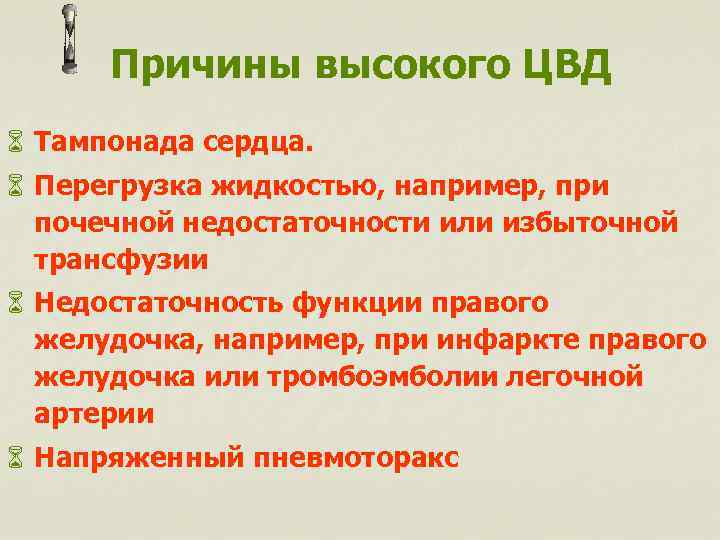 Причины высокого ЦВД

Тампонада сердца.

Перегрузка жидкостью, например, при почечной недостаточности или избыточной трансфузии

Недостаточность функции правого желудочка, например, при инфаркте правого желудочка или тромбоэмболии легочной артерии

Напряженный пневмоторакс